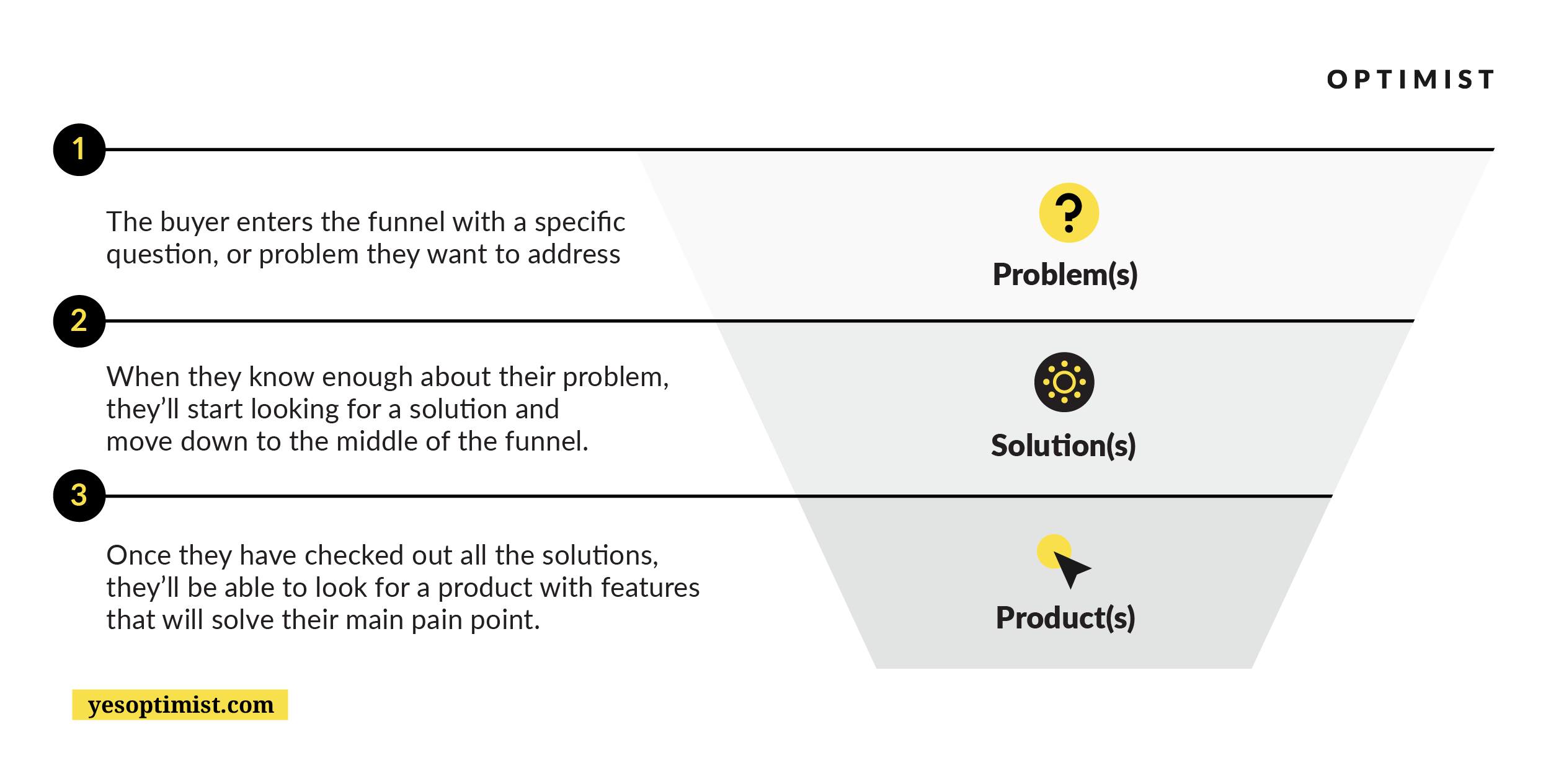 OPTIMIST

1

The buyer enters the funnel with a specific question, or problem they want to address

?

Problem(s)

2

When they know enough about their problem, they'll start looking for a solution and move down to the middle of the funnel.

Solution(s)

3

Once they have checked out all the solutions, they'll be able to look for a product with features that will solve their main pain point.

Product(s)

yesoptimist.com